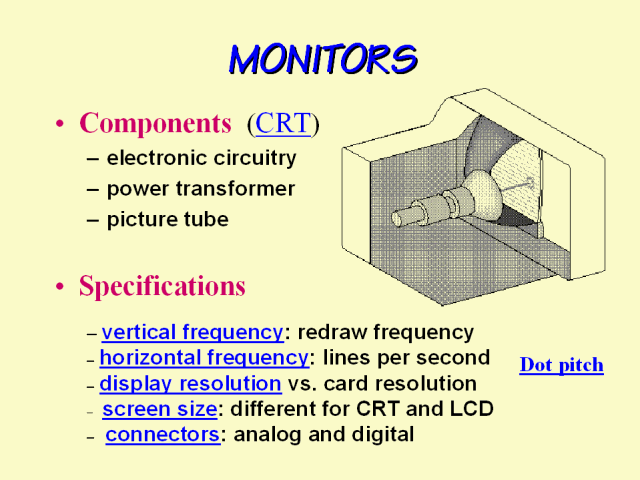 MONITORS

• Components (CRT)
– electronic circuitry
– power transformer
– picture tube

• Specifications
– vertical frequency: redraw frequency
– horizontal frequency: lines per second
– display resolution vs. card resolution
– screen size: different for CRT and LCD
– connectors: analog and digital

Dot pitch